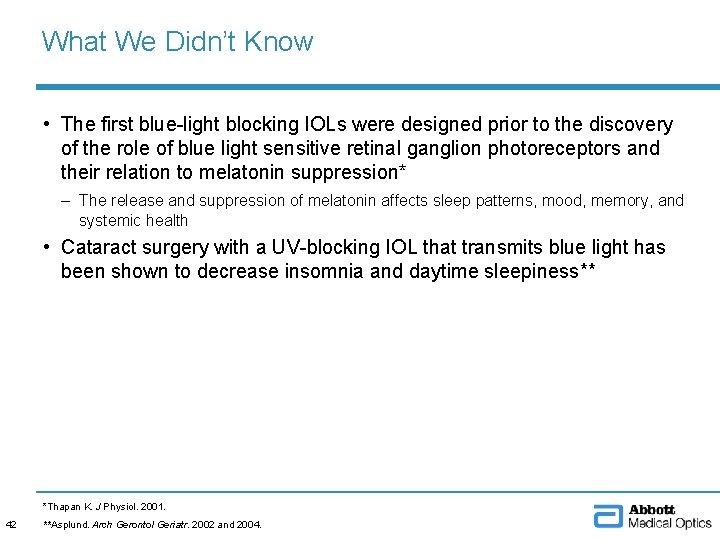 What We Didn't Know

• The first blue-light blocking IOLs were designed prior to the discovery of the role of blue light sensitive retinal ganglion photoreceptors and their relation to melatonin suppression*

– The release and suppression of melatonin affects sleep patterns, mood, memory, and systemic health

• Cataract surgery with a UV-blocking IOL that transmits blue light has been shown to decrease insomnia and daytime sleepiness**

*Thapan K. J Physiol. 2001.

42 **Asplund. Arch Gerontol Geriatr. 2002 and 2004.

Abbott Medical Optics